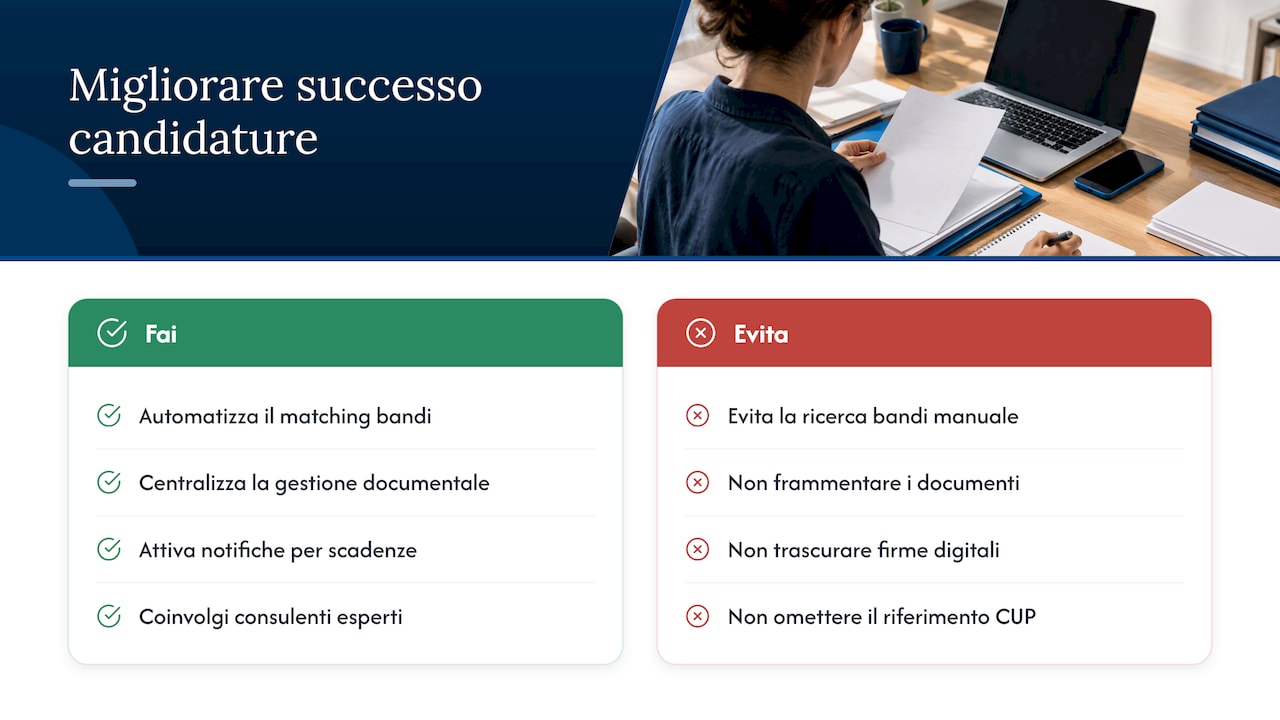 Migliorare successo candidature

Fai

Automatizza il matching bandi

Centralizza la gestione documentale

Attiva notifiche per scadenze

Coinvolgi consulenti esperti

Evita

Evita la ricerca bandi manuale

Non frammentare i documenti

Non trascurare firme digitali

Non omettere il riferimento CUP